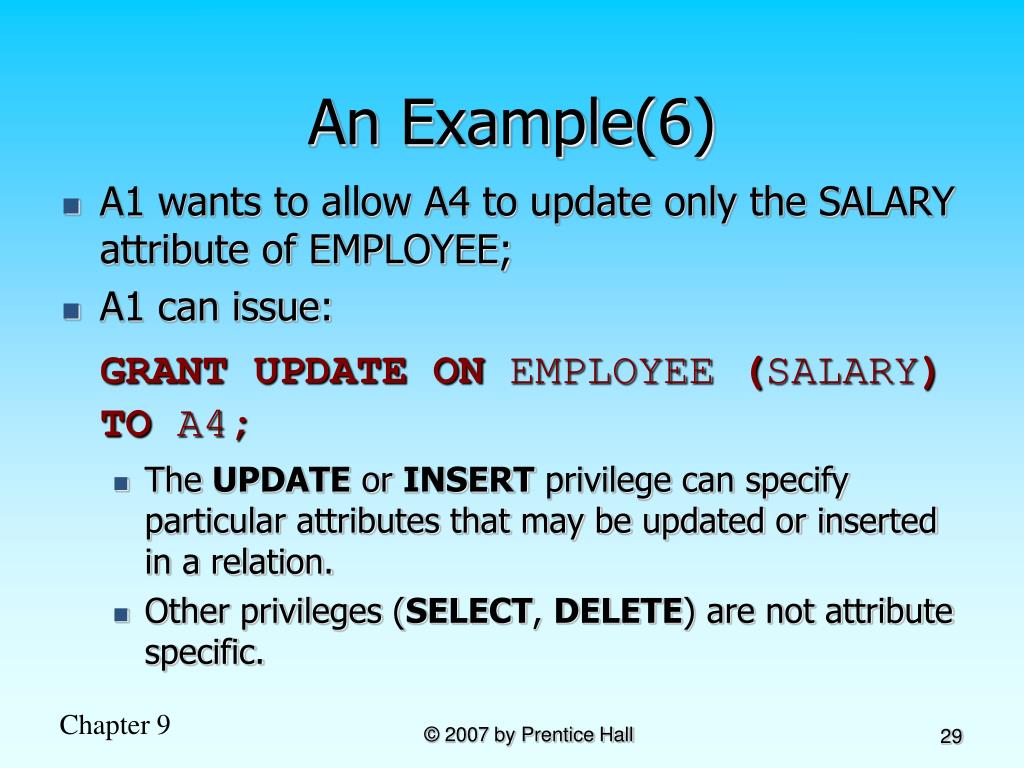 An Example(6)

A1 wants to allow A4 to update only the SALARY attribute of EMPLOYEE;

A1 can issue:

GRANT UPDATE ON EMPLOYEE (SALARY) TO A4;

The UPDATE or INSERT privilege can specify particular attributes that may be updated or inserted in a relation.

Other privileges (SELECT, DELETE) are not attribute specific.

Chapter 9

© 2007 by Prentice Hall

29